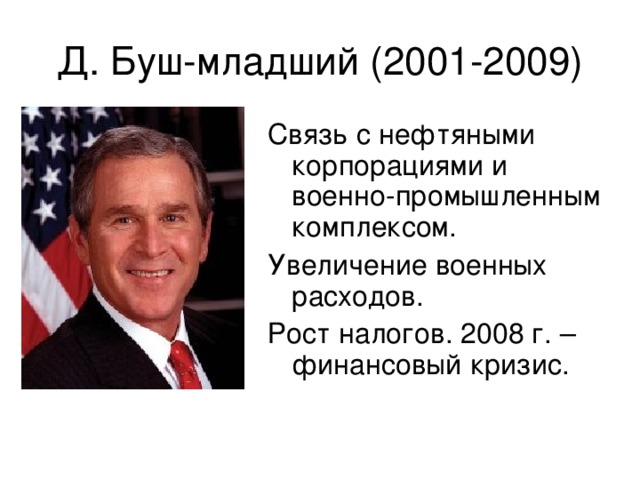 Д. Буш-младший (2001-2009)

Связь с нефтяными корпорациями и военно-промышленным комплексом.

Увеличение военных расходов.

Рост налогов. 2008 г. – финансовый кризис.